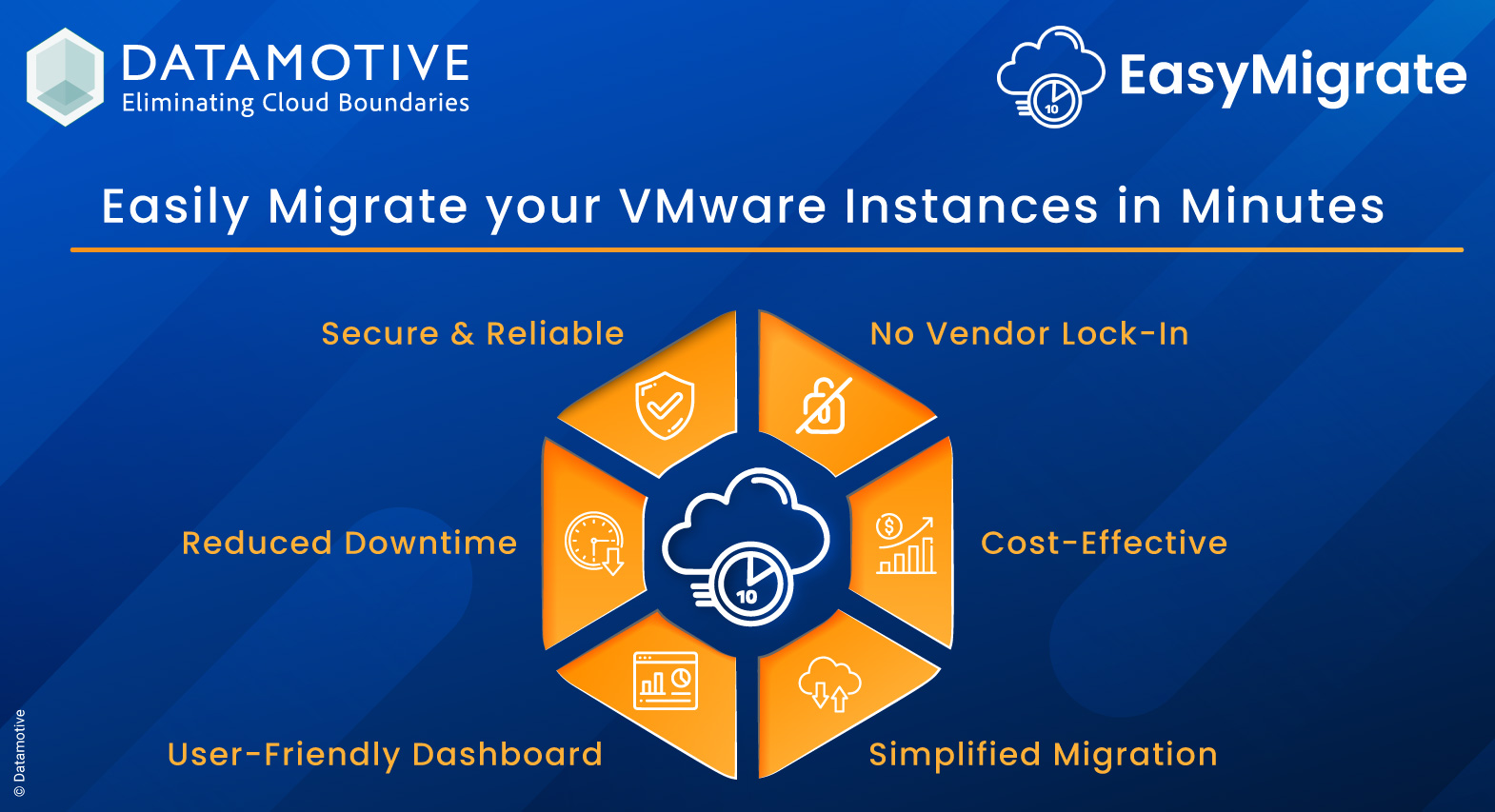 DATAMOTIVE
Eliminating Cloud Boundaries

10 EasyMigrate

Easily Migrate your VMware Instances in Minutes

Secure & Reliable

No Vendor Lock-In

Reduced Downtime

10

Cost-Effective

User-Friendly Dashboard

Simplified Migration

© Datamotive